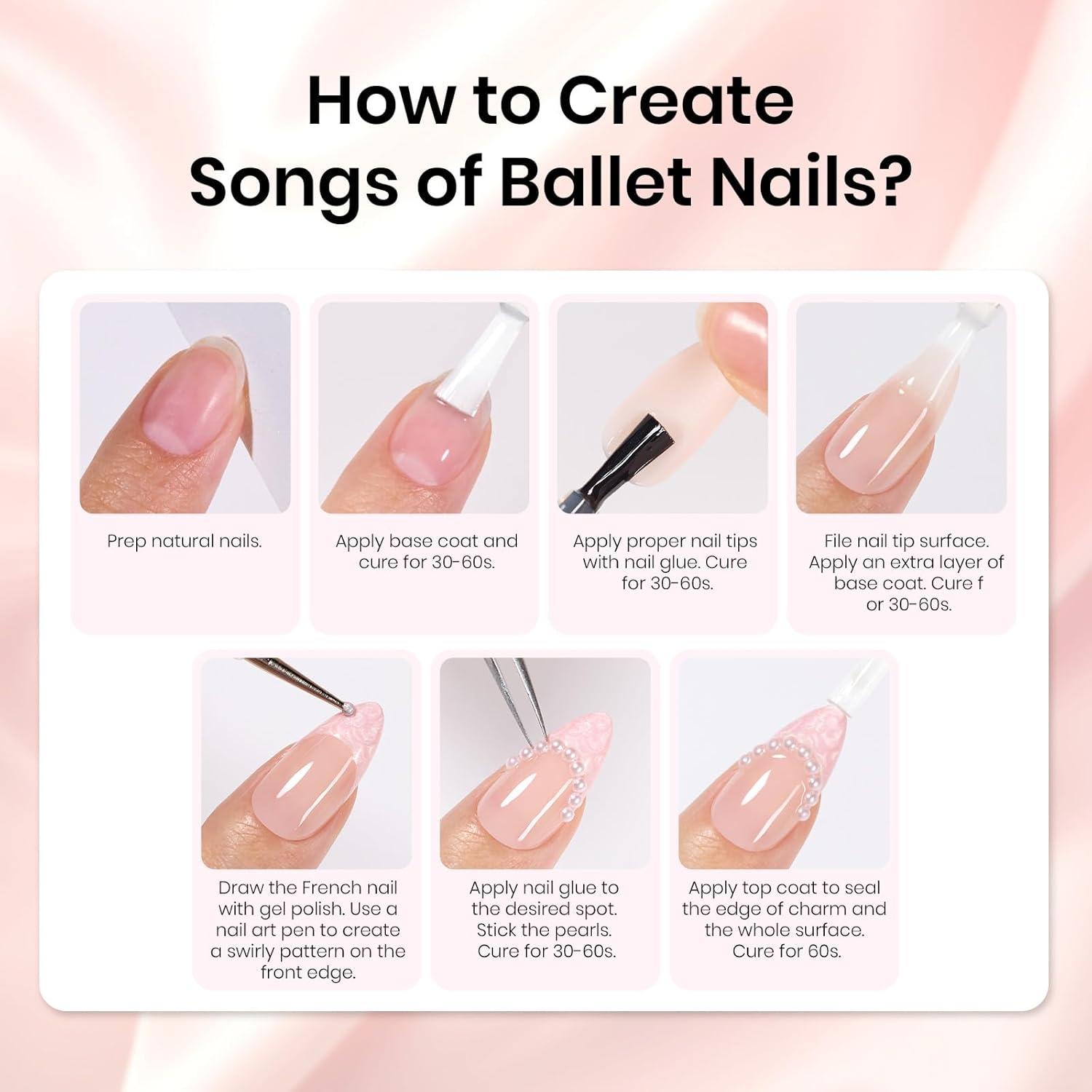 How to Create Songs of Ballet Nails?

Prep natural nails.

Apply base coat and cure for 30-60s.

Apply proper nail tips with nail glue. Cure for 30-60s.

File nail tip surface. Apply an extra layer of base coat. Cure f or 30-60s.

Draw the French nail with gel polish. Use a nail art pen to create a swirly pattern on the front edge.

Apply nail glue to the desired spot. Stick the pearls. Cure for 30-60s.

Apply top coat to seal the edge of charm and the whole surface. Cure for 60s.